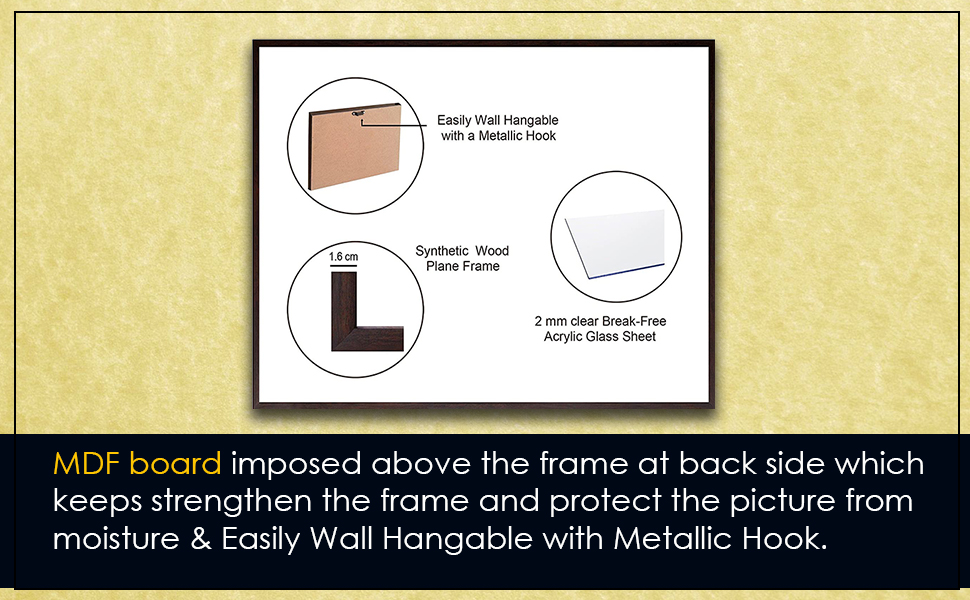 Easily Wall Hangable with a Metallic Hook

1.6 cm

Synthetic Wood Plane Frame

2 mm clear Break-Free Acrylic Glass Sheet

MDF board imposed above the frame at back side which keeps strengthen the frame and protect the picture from moisture & Easily Wall Hangable with Metallic Hook.